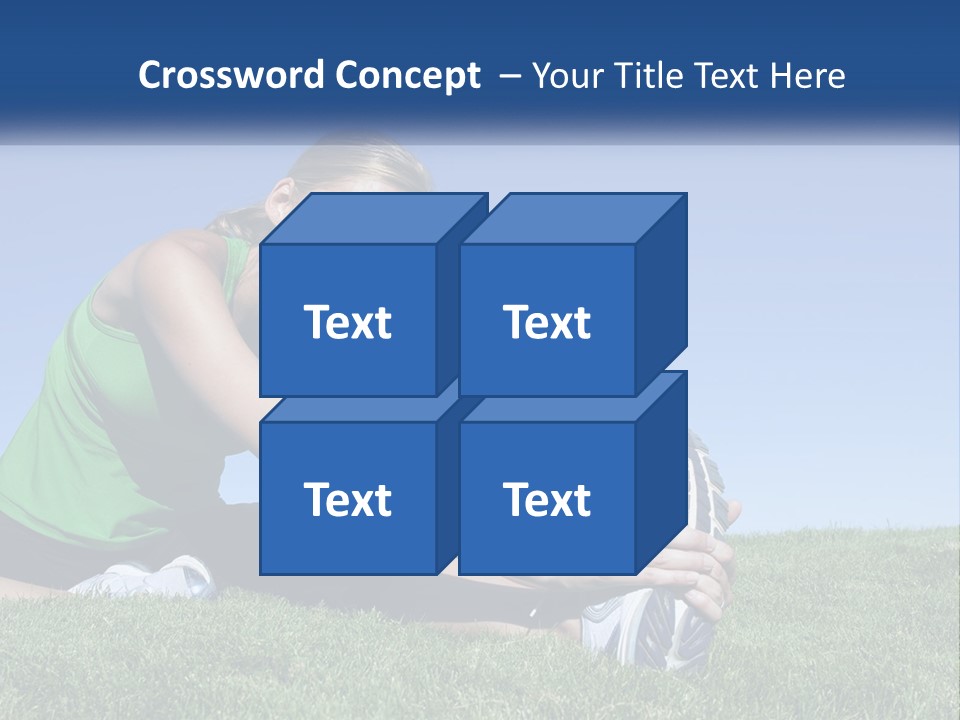 Crossword Concept – Your Title Text Here

Text

Text

Text

Text